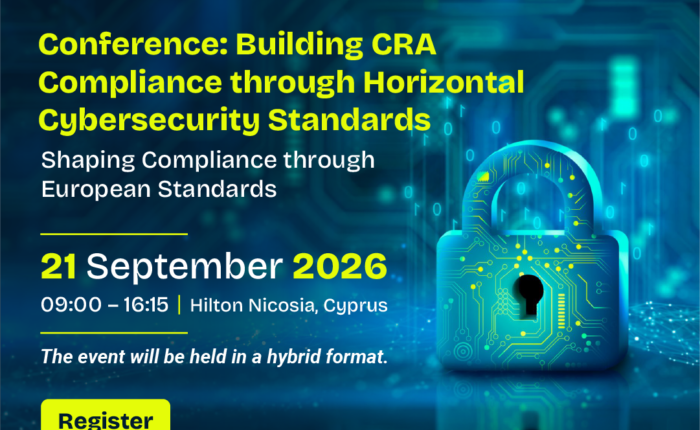 Conference: Building CRA Compliance through Horizontal Cybersecurity Standards

Shaping Compliance through European Standards

21 September 2026

09:00 – 16:15 | Hilton Nicosia, Cyprus

The event will be held in a hybrid format.

Register